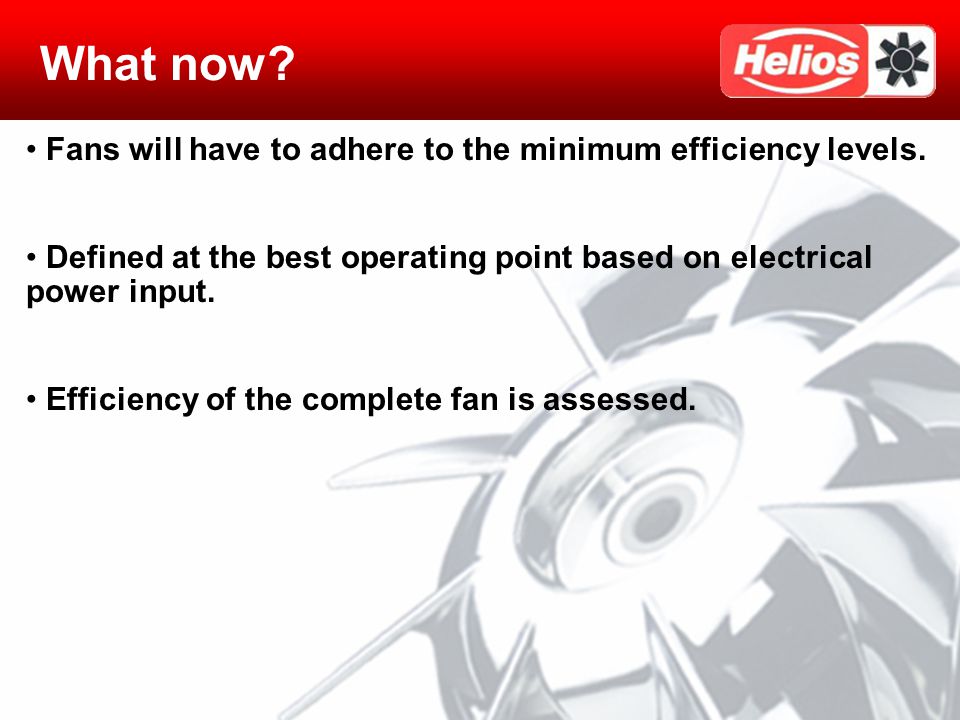 What now?

Helios

• Fans will have to adhere to the minimum efficiency levels.

• Defined at the best operating point based on electrical power input.

• Efficiency of the complete fan is assessed.